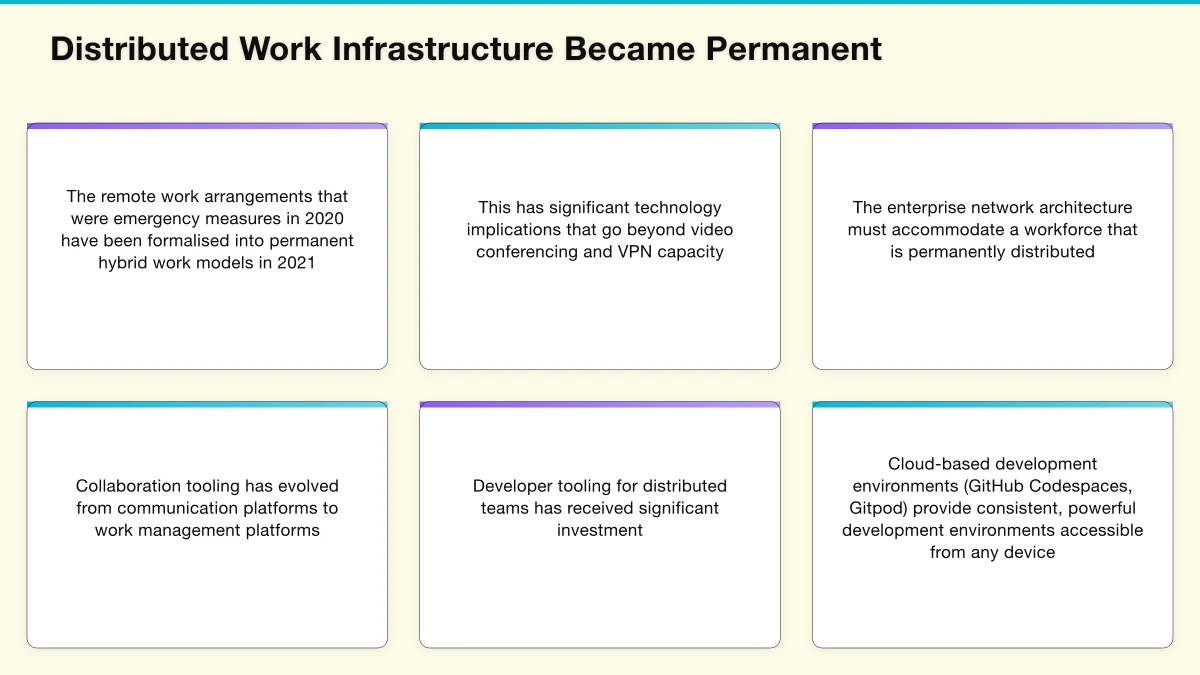 Distributed Work Infrastructure Became Permanent

The remote work arrangements that were emergency measures in 2020 have been formalised into permanent hybrid work models in 2021

This has significant technology implications that go beyond video conferencing and VPN capacity

The enterprise network architecture must accommodate a workforce that is permanently distributed

Collaboration tooling has evolved from communication platforms to work management platforms

Developer tooling for distributed teams has received significant investment

Cloud-based development environments (GitHub Codespaces, Gitpod) provide consistent, powerful development environments accessible from any device